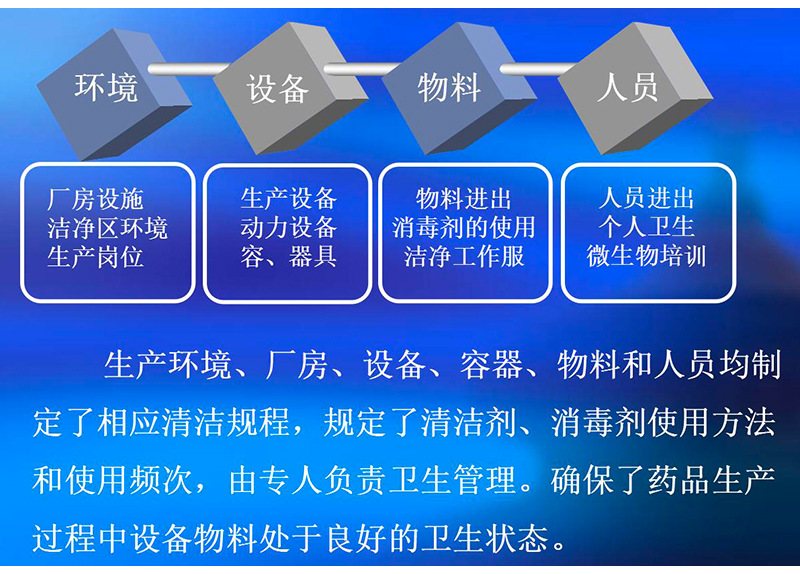 环境

设备

物料

人员

厂房设施
洁净区环境
生产岗位

生产设备
动力设备
容、器具

物料进出
消毒剂的使用
洁净工作服

人员进出
个人卫生
微生物培训

生产环境、厂房、设备、容器、物料和人员均制定了相应清洁规程，规定了清洁剂、消毒剂使用方法和使用频次，由专人负责卫生管理。确保了药品生产过程中设备物料处于良好的卫生状态。